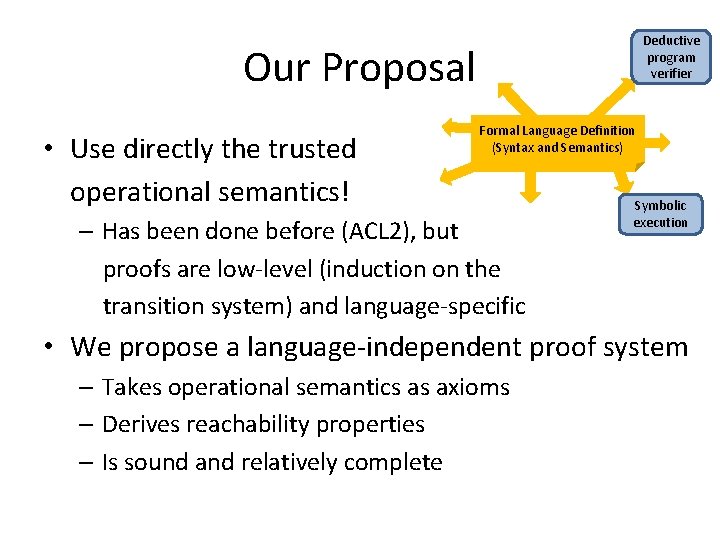 Our Proposal

Deductive program verifier

Formal Language Definition (Syntax and Semantics)

Symbolic execution

• Use directly the trusted operational semantics!
– Has been done before (ACL2), but proofs are low-level (induction on the transition system) and language-specific

• We propose a language-independent proof system
– Takes operational semantics as axioms
– Derives reachability properties
– Is sound and relatively complete